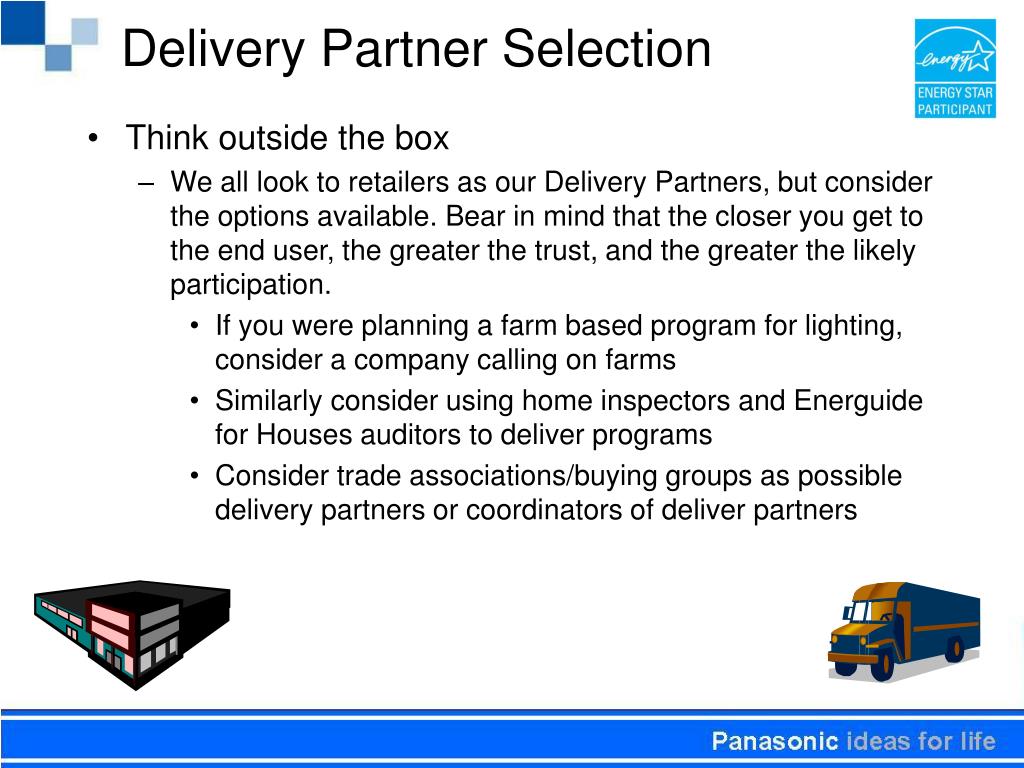 Delivery Partner Selection

energy ENERGY STAR PARTICIPANT

• Think outside the box
– We all look to retailers as our Delivery Partners, but consider the options available. Bear in mind that the closer you get to the end user, the greater the trust, and the greater the likely participation.
• If you were planning a farm based program for lighting, consider a company calling on farms
• Similarly consider using home inspectors and Energuide for Houses auditors to deliver programs
• Consider trade associations/buying groups as possible delivery partners or coordinators of deliver partners

Panasonic ideas for life